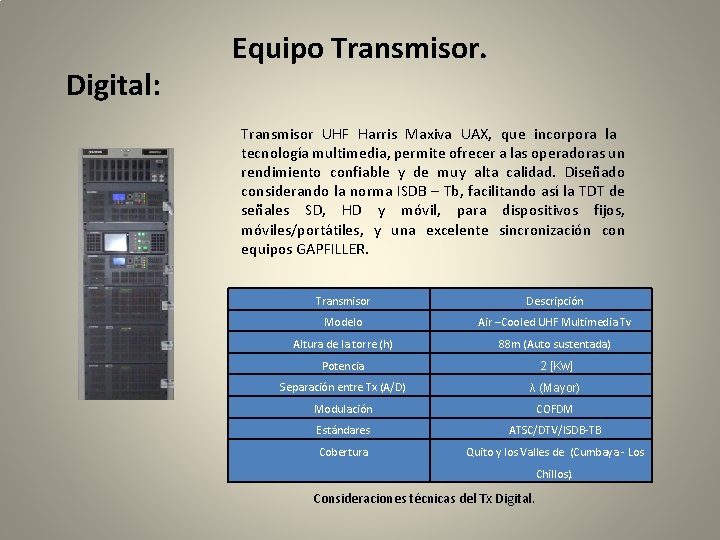 Equipo Transmisor.

Digital:

Transmisor UHF Harris Maxiva UAX, que incorpora la tecnología multimedia, permite ofrecer a las operadoras un rendimiento confiable y de muy alta calidad. Diseñado considerando la norma ISDB – Tb, facilitando así la TDT de señales SD, HD y móvil, para dispositivos fijos, móviles/portátiles, y una excelente sincronización con equipos GAPFILLER.

| Transmisor | Descripción |
|---|---|
| Modelo | Air –Cooled UHF Multimedia Tv |
| Altura de la torre (h) | 88m (Auto sustentada) |
| Potencia | 2 [Kw] |
| Separación entre Tx (A/D) | λ (Mayor) |
| Modulación | COFDM |
| Estándares | ATSC/DTV/ISDB-TB |
| Cobertura | Quito y los Valles de (Cumbaya - Los Chillos). |

Consideraciones técnicas del Tx Digital.